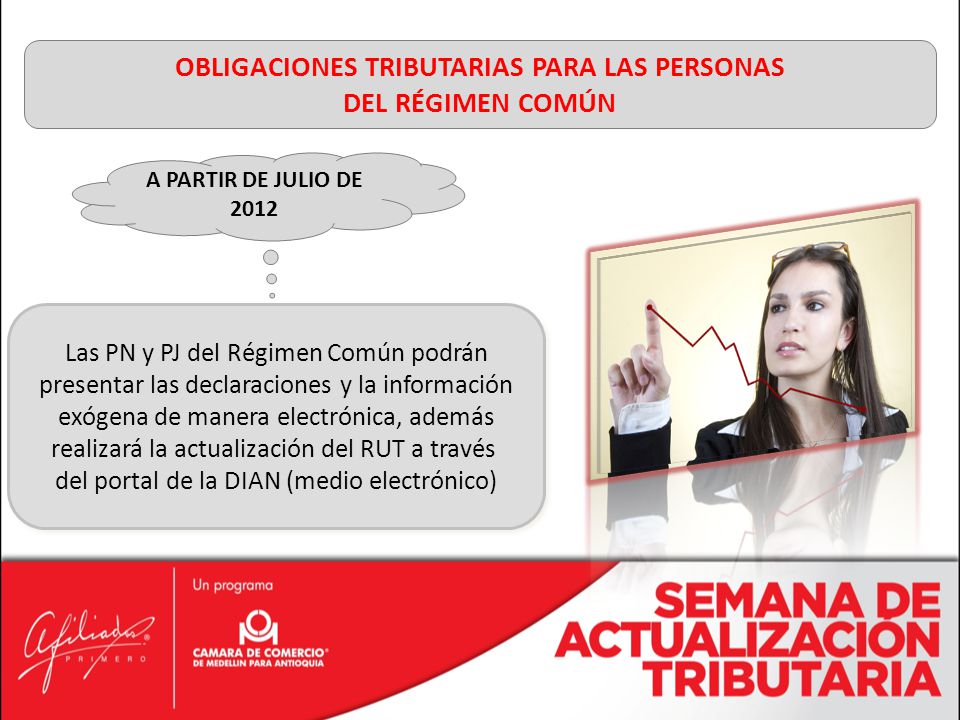 OBLIGACIONES TRIBUTARIAS PARA LAS PERSONAS DEL RÉGIMEN COMÚN

A PARTIR DE JULIO DE 2012

Las PN y PJ del Régimen Común podrán presentar las declaraciones y la información exógena de manera electrónica, además realizará la actualización del RUT a través del portal de la DIAN (medio electrónico)

Afiliados PRIMERO

Un programa

CAMARA DE COMERCIO DE MEDELLIN PARA ANTIOQUIA

SEMANA DE ACTUALIZACION TRIBUTARIA